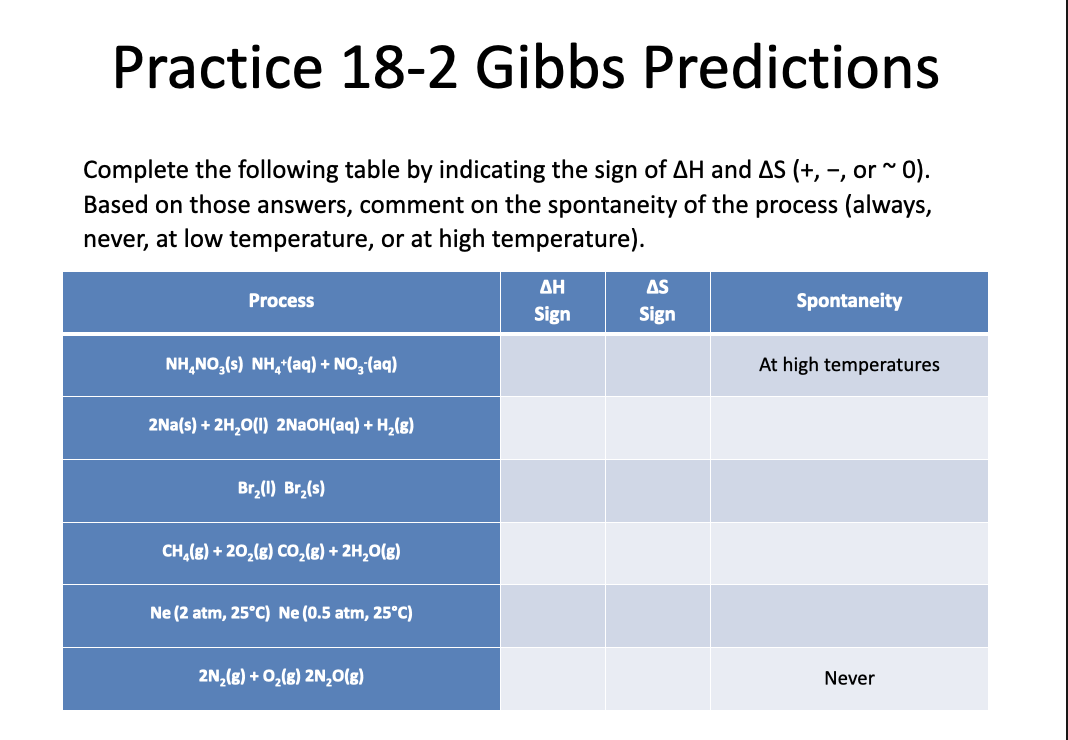 Practice 18-2 Gibbs Predictions

Complete the following table by indicating the sign of ΔH and ΔS (+, −, or ~ 0). Based on those answers, comment on the spontaneity of the process (always, never, at low temperature, or at high temperature).

| Process | ΔH Sign | ΔS Sign | Spontaneity |
|---|---|---|---|
| $NH_4NO_3(s)$ $NH_4^+(aq) + NO_3^-(aq)$ | | | At high temperatures |
| $2Na(s) + 2H_2O(l)$ $2NaOH(aq) + H_2(g)$ | | | |
| $Br_2(l)$ $Br_2(s)$ | | | |
| $CH_4(g) + 2O_2(g)$ $CO_2(g) + 2H_2O(g)$ | | | |
| Ne (2 atm, 25°C) Ne (0.5 atm, 25°C) | | | |
| $2N_2(g) + O_2(g)$ $2N_2O(g)$ | | | Never |